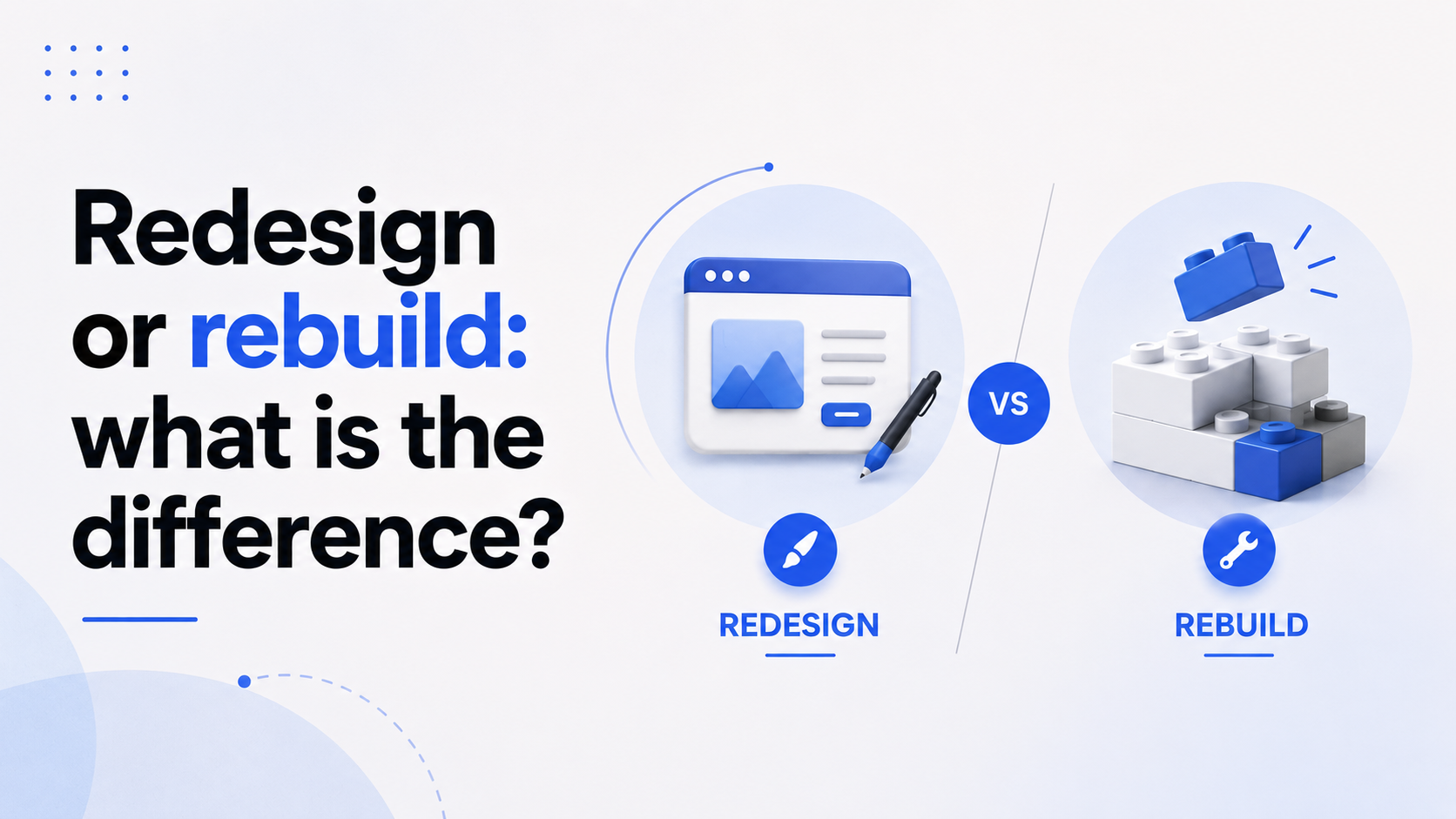 Redesign or rebuild: what is the difference?

VS

REDESIGN

REBUILD